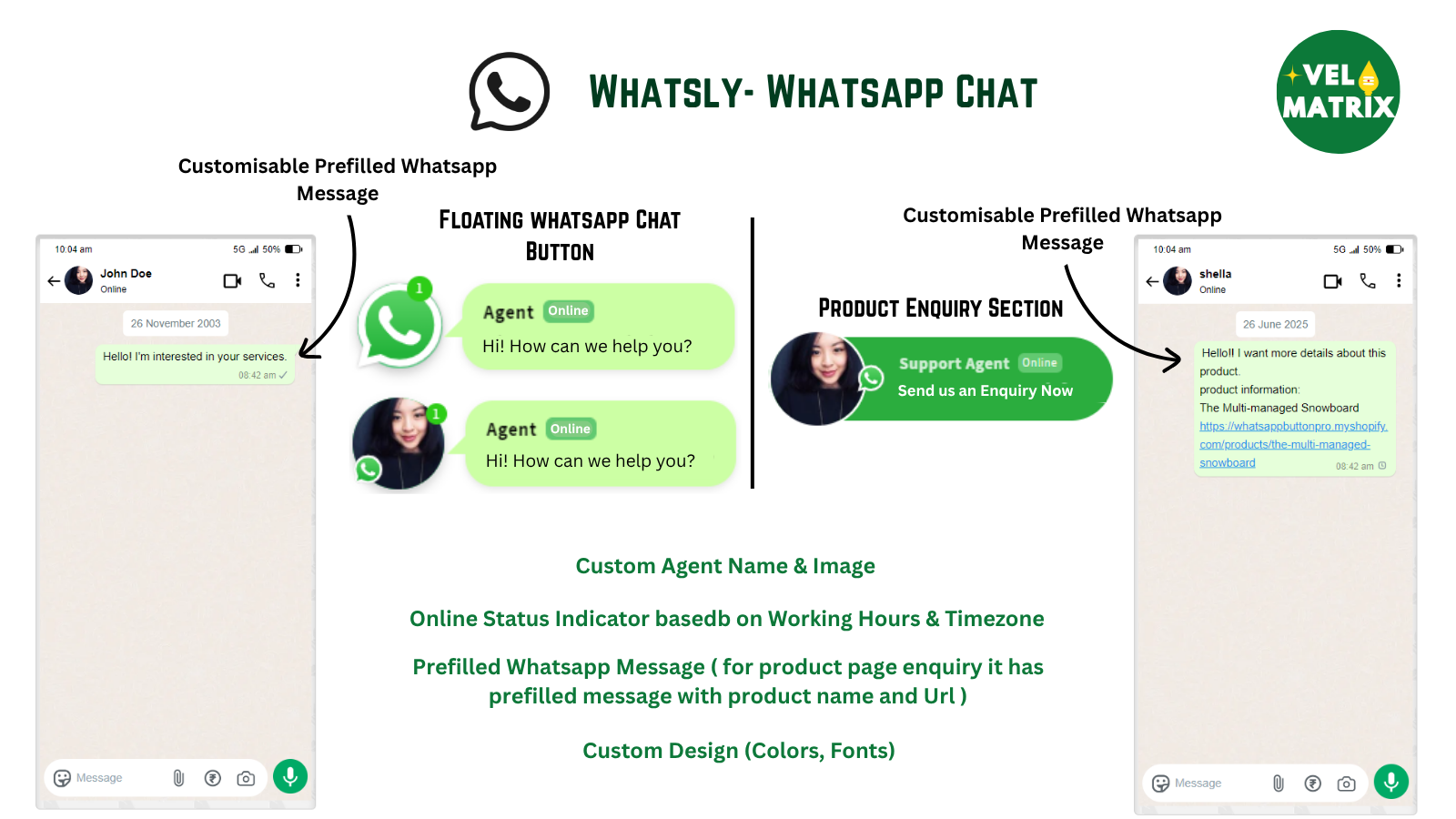 WHATSLY- WHATSAPP CHAT

VEL MATRIX

Customisable Prefilled Whatsapp Message

10:04 am 5G 50%
John Doe
Online
26 November 2003
Hello! I'm interested in your services.
08:42 am
Message

FLOATING WHATSAPP CHAT BUTTON

1
Agent Online
Hi! How can we help you?

1
Agent Online
Hi! How can we help you?

Customisable Prefilled Whatsapp Message

PRODUCT ENQUIRY SECTION

Support Agent Online
Send us an Enquiry Now

10:04 am 5G 50%
shella
Online
26 June 2025
Hello!! I want more details about this product.
product information:
The Multi-managed Snowboard
https://whatsappbuttonpro.myshopify.com/products/the-multi-managed-snowboard
08:42 am
Message

Custom Agent Name & Image

Online Status Indicator basedb on Working Hours & Timezone

Prefilled Whatsapp Message ( for product page enquiry it has prefilled message with product name and Url )

Custom Design (Colors, Fonts)